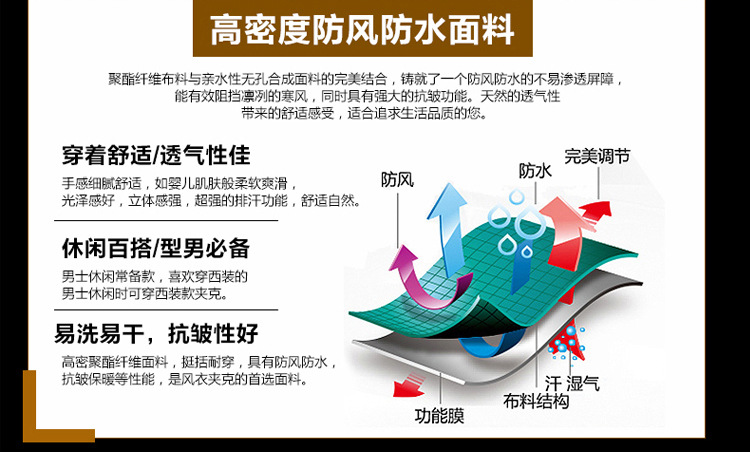 高密度防风防水面料

聚酯纤维布料与亲水性无孔合成面料的完美结合，铸就了一个防风防水的不易渗透屏障，能有效阻挡凛冽的寒风，同时具有强大的抗皱功能。天然的透气性带来的舒适感受，适合追求生活品质的您。

穿着舒适/透气性佳

手感细腻舒适，如婴儿肌肤般柔软爽滑，光泽感好，立体感强，超强的排汗功能，舒适自然。

休闲百搭/型男必备

男士休闲常备款，喜欢穿西装的男士休闲时可穿西装款夹克。

易洗易干，抗皱性好

高密聚酯纤维面料，挺括耐穿，具有防风防水，抗皱保暖等性能，是风衣夹克的首选面料。

防风

防水

完美调节

汗 湿气

布料结构

功能膜